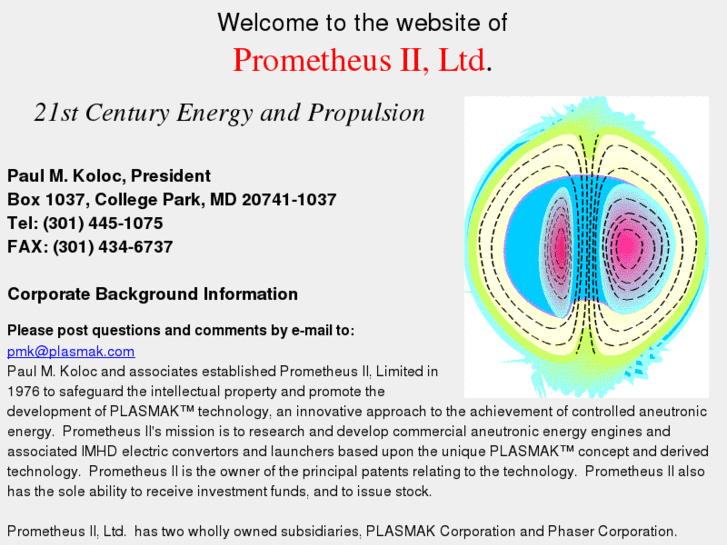 Welcome to the website of

Prometheus II, Ltd.

21st Century Energy and Propulsion

Paul M. Koloc, President
Box 1037, College Park, MD 20741-1037
Tel: (301) 445-1075
FAX: (301) 434-6737

Corporate Background Information

Please post questions and comments by e-mail to:
pmk@plasmak.com
Paul M. Koloc and associates established Prometheus II, Limited in 1976 to safeguard the intellectual property and promote the development of PLASMAK™ technology, an innovative approach to the achievement of controlled aneutronic energy. Prometheus II's mission is to research and develop commercial aneutronic energy engines and associated IMHD electric convertors and launchers based upon the unique PLASMAK™ concept and derived technology. Prometheus II is the owner of the principal patents relating to the technology. Prometheus II also has the sole ability to receive investment funds, and to issue stock.

Prometheus II, Ltd. has two wholly owned subsidiaries, PLASMAK Corporation and Phaser Corporation.